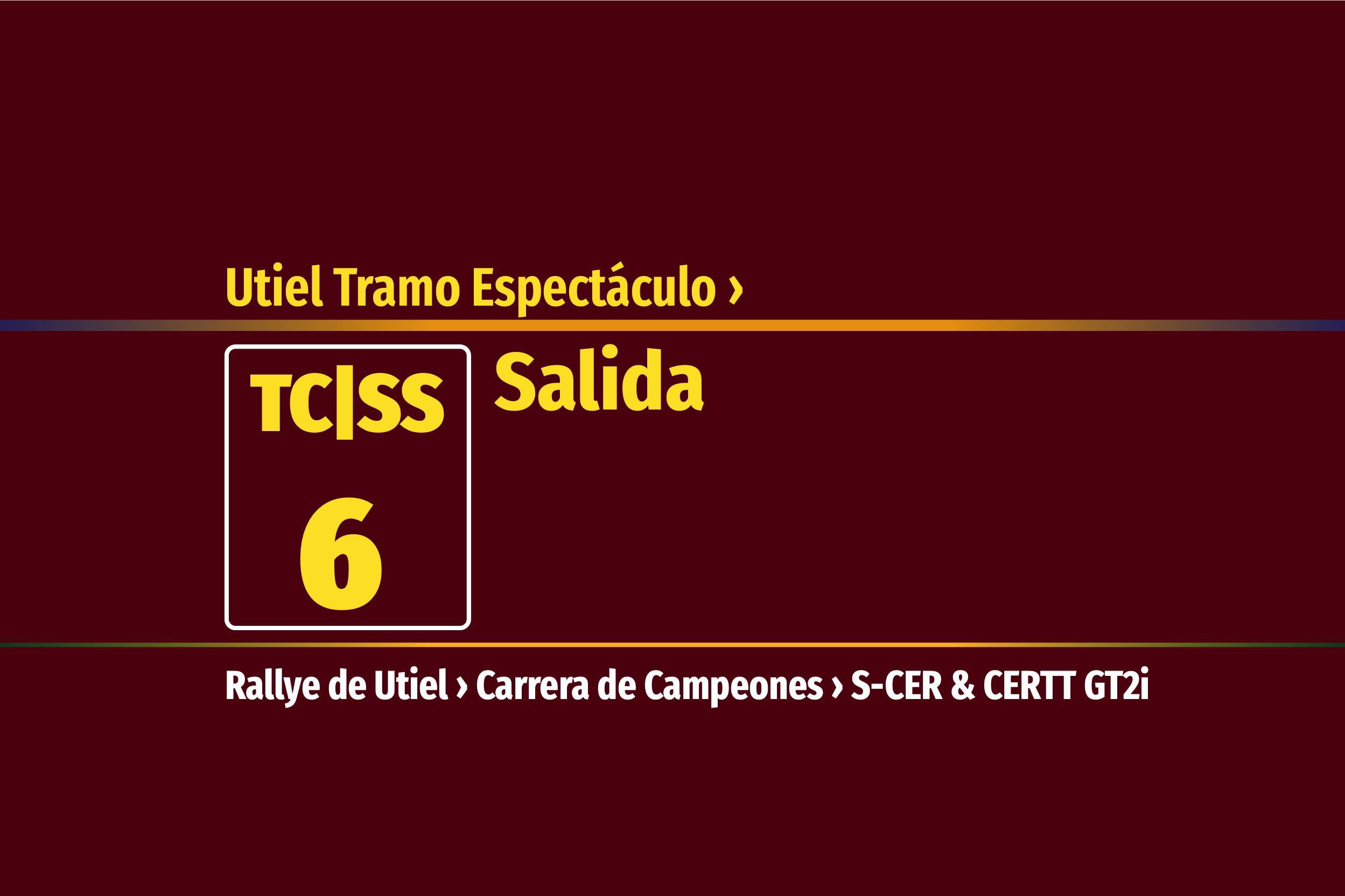 Utiel Tramo Espectáculo ›

TC|SS
6

Salida

Rallye de Utiel › Carrera de Campeones › S-CER & CERTT GT2i